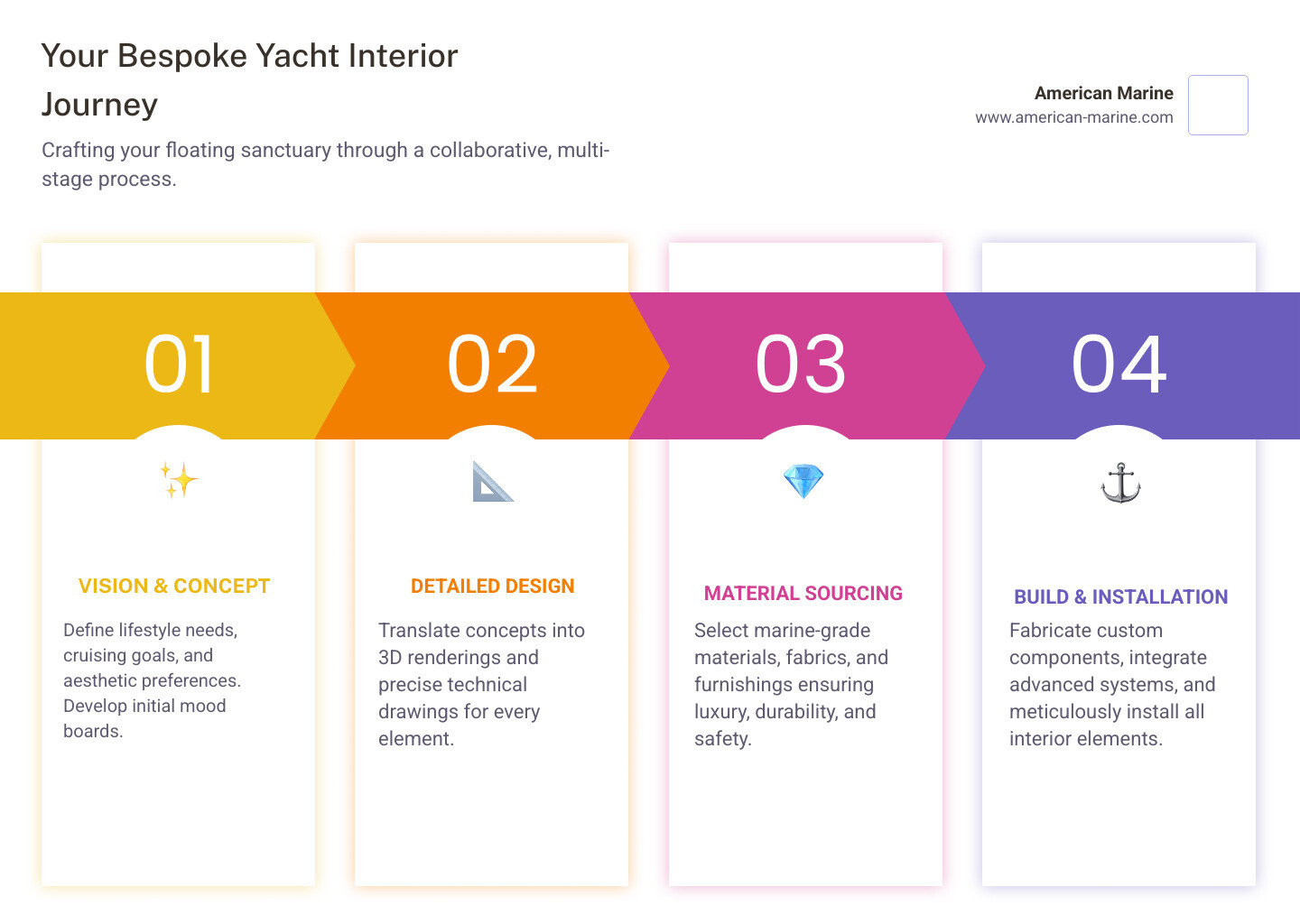 Your Bespoke Yacht Interior Journey

Crafting your floating sanctuary through a collaborative, multi-stage process.

American Marine
www.american-marine.com

01

VISION & CONCEPT

Define lifestyle needs, cruising goals, and aesthetic preferences. Develop initial mood boards.

02

DETAILED DESIGN

Translate concepts into 3D renderings and precise technical drawings for every element.

03

MATERIAL SOURCING

Select marine-grade materials, fabrics, and furnishings ensuring luxury, durability, and safety.

04

BUILD & INSTALLATION

Fabricate custom components, integrate advanced systems, and meticulously install all interior elements.